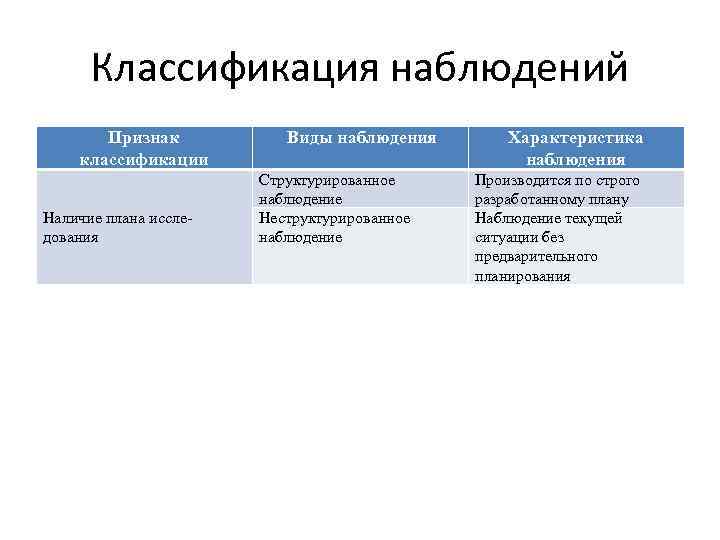 Классификация наблюдений

| Признак классификации | Виды наблюдения | Характеристика наблюдения |
|---|---|---|
| Наличие плана исследования | Структурированное наблюдение | Производится по строго разработанному плану |
| | Неструктурированное наблюдение | Наблюдение текущей ситуации без предварительного планирования |